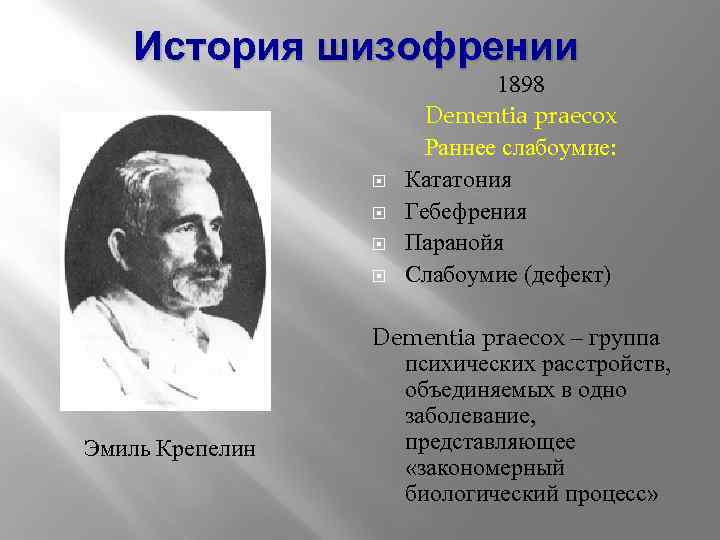 История шизофрении

1898
Dementia praecox
Раннее слабоумие:

Кататония
Гебефрения
Паранойя
Слабоумие (дефект)

Dementia praecox – группа психических расстройств, объединяемых в одно заболевание, представляющее «закономерный биологический процесс»

Эмиль Крепелин